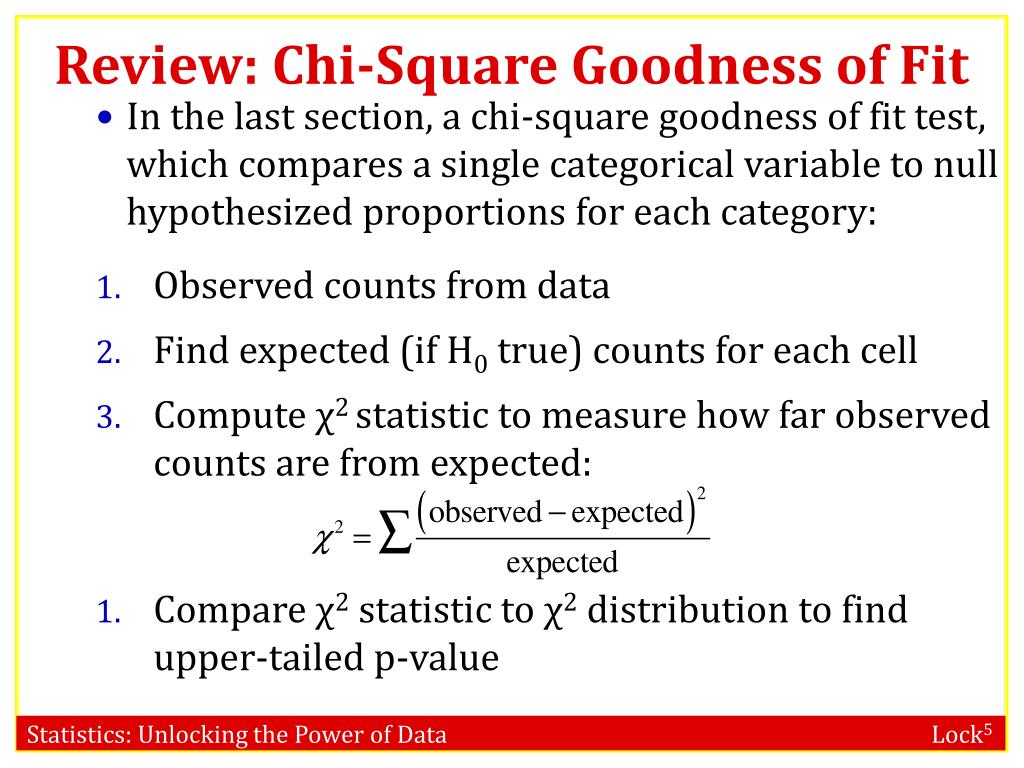 Review: Chi-Square Goodness of Fit

• In the last section, a chi-square goodness of fit test, which compares a single categorical variable to null hypothesized proportions for each category:

1. Observed counts from data
2. Find expected (if $H_0$ true) counts for each cell
3. Compute $\chi^2$ statistic to measure how far observed counts are from expected:

$\chi^2 = \sum \frac{(\text{observed} - \text{expected})^2}{\text{expected}}$

1. Compare $\chi^2$ statistic to $\chi^2$ distribution to find upper-tailed p-value

Statistics: Unlocking the Power of Data

Lock$^5$